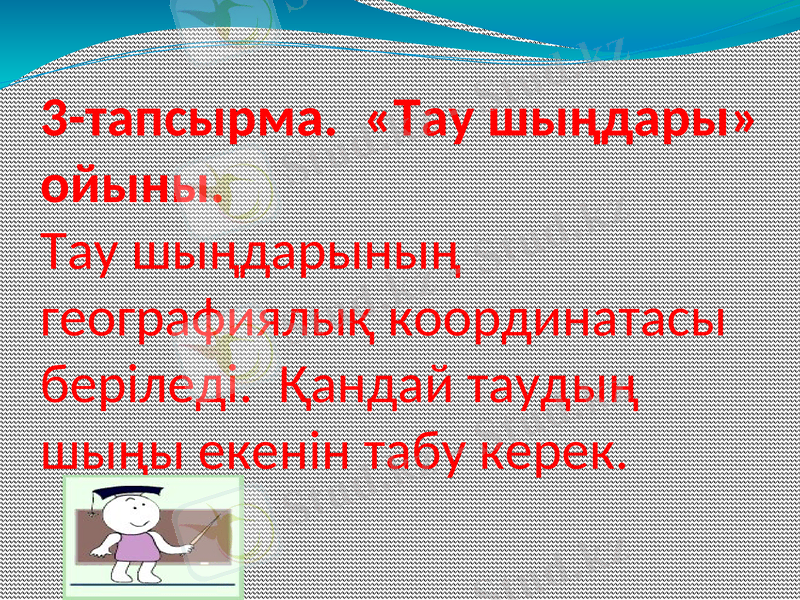 3-тапсырма. «Тау шыңдары» ойыны.

Тау шыңдарының географиялық координатасы беріледі. Қандай таудың шыңы екенін табу керек.